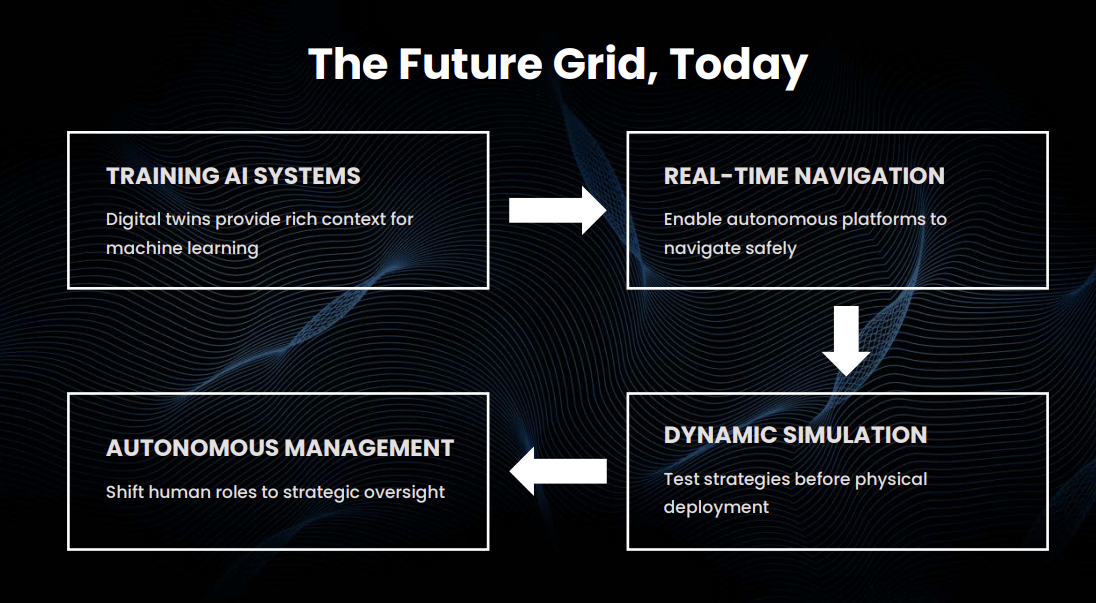 The Future Grid, Today

TRAINING AI SYSTEMS

Digital twins provide rich context for machine learning

REAL-TIME NAVIGATION

Enable autonomous platforms to navigate safely

DYNAMIC SIMULATION

Test strategies before physical deployment

AUTONOMOUS MANAGEMENT

Shift human roles to strategic oversight